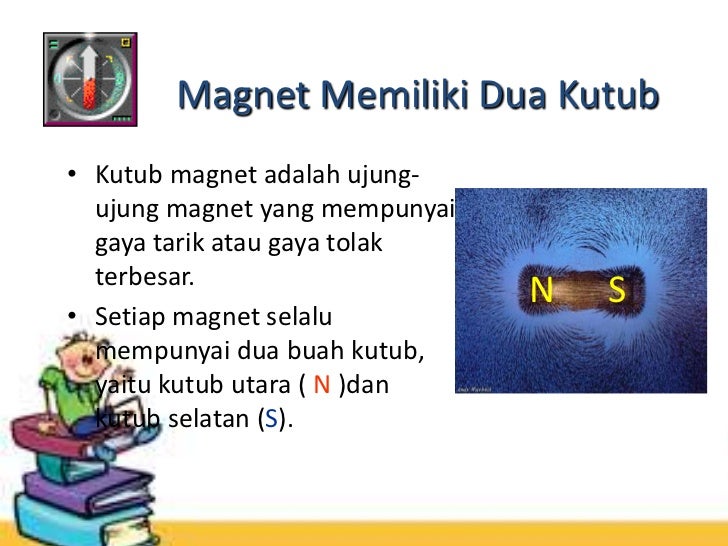 Magnet Memiliki Dua Kutub

• Kutub magnet adalah ujung-ujung magnet yang mempunyai gaya tarik atau gaya tolak terbesar.

• Setiap magnet selalu mempunyai dua buah kutub, yaitu kutub utara ( N )dan kutub selatan (S).

N S